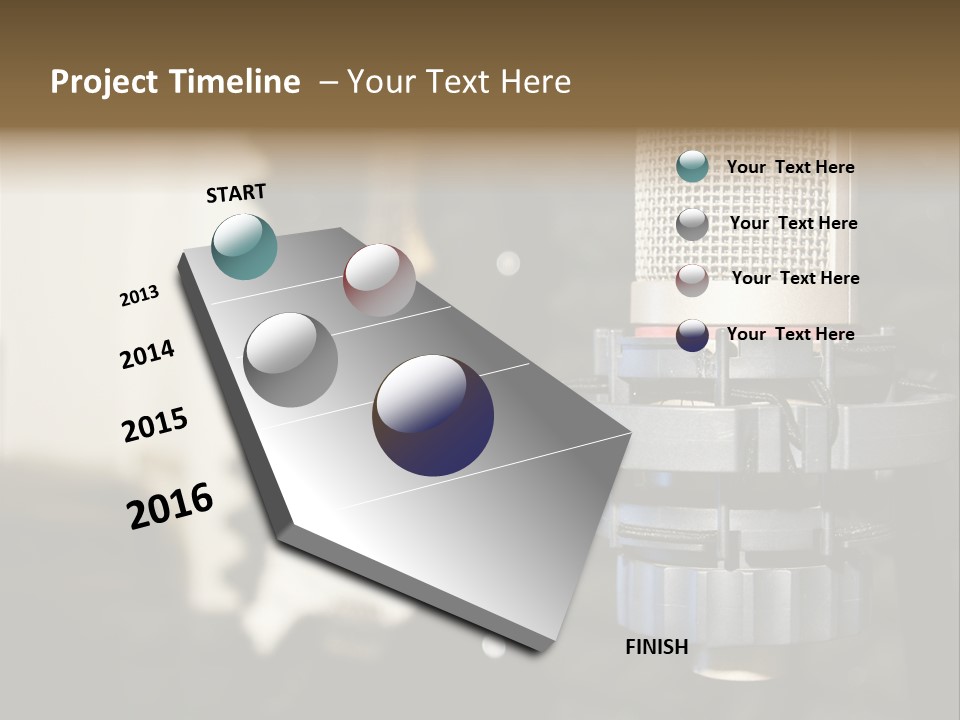 Project Timeline – Your Text Here

START

2013

2014

2015

2016

FINISH

Your Text Here

Your Text Here

Your Text Here

Your Text Here